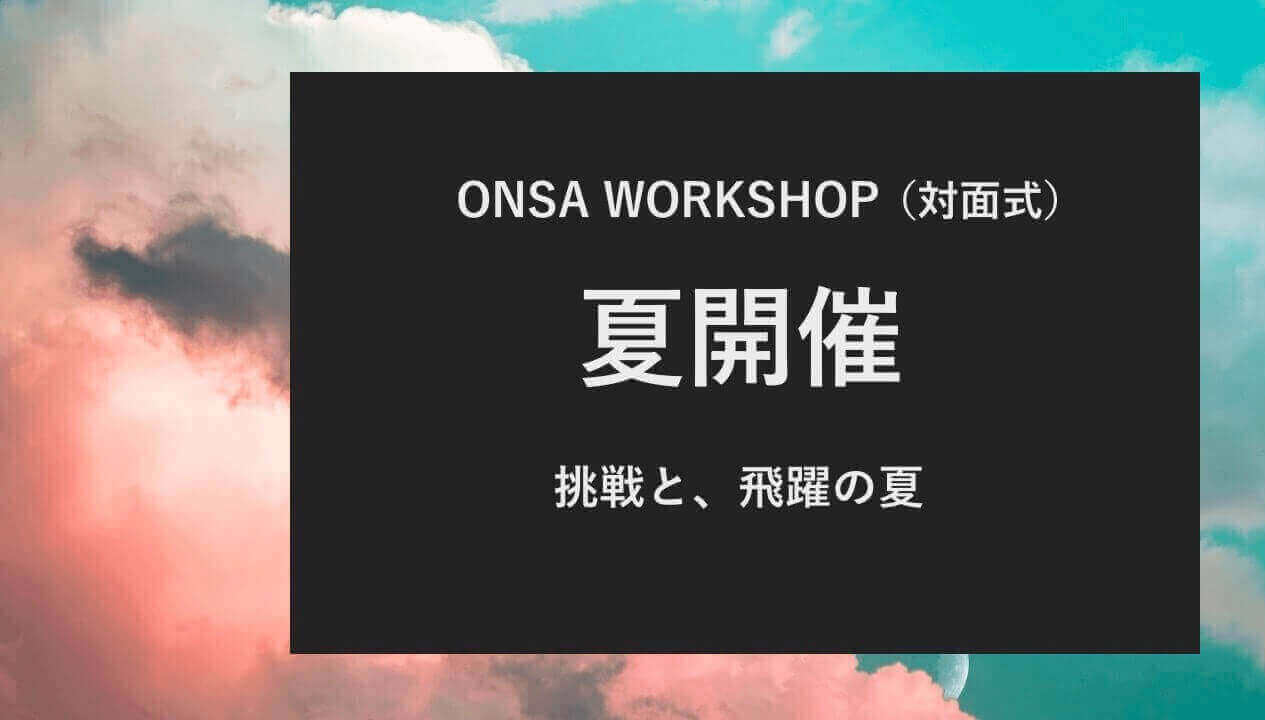 ONSA WORKSHOP（対面式）

夏開催

挑戦と、飛躍の夏